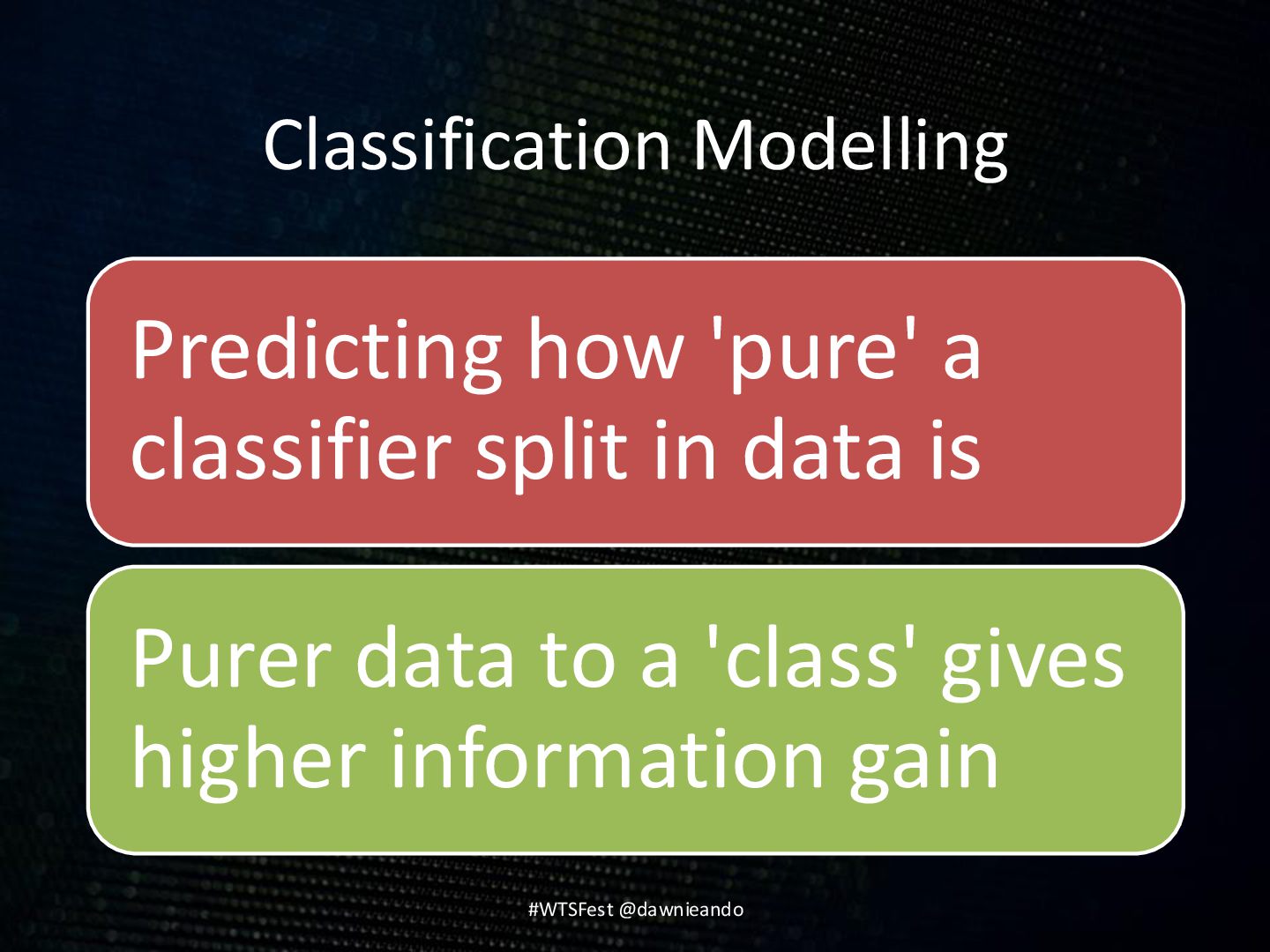 Classification Modelling

Predicting how 'pure' a classifier split in data is

Purer data to a 'class' gives higher information gain

#WTSFest @dawnieando